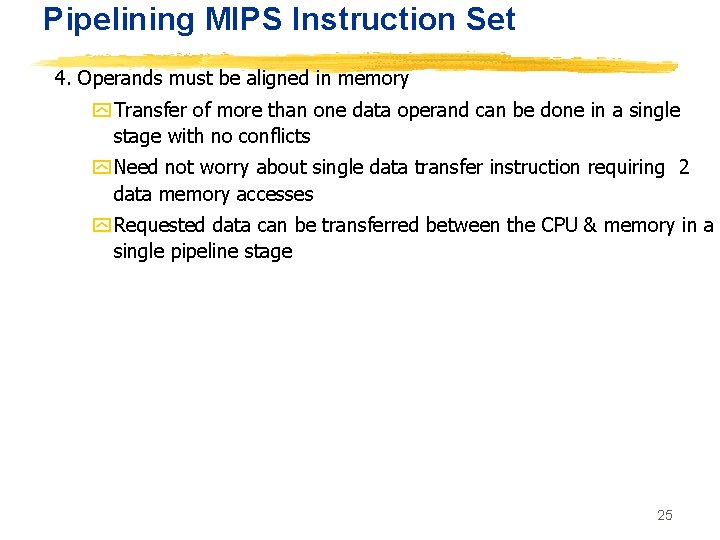 Pipelining MIPS Instruction Set

4. Operands must be aligned in memory

Transfer of more than one data operand can be done in a single stage with no conflicts

Need not worry about single data transfer instruction requiring 2 data memory accesses

Requested data can be transferred between the CPU & memory in a single pipeline stage

25